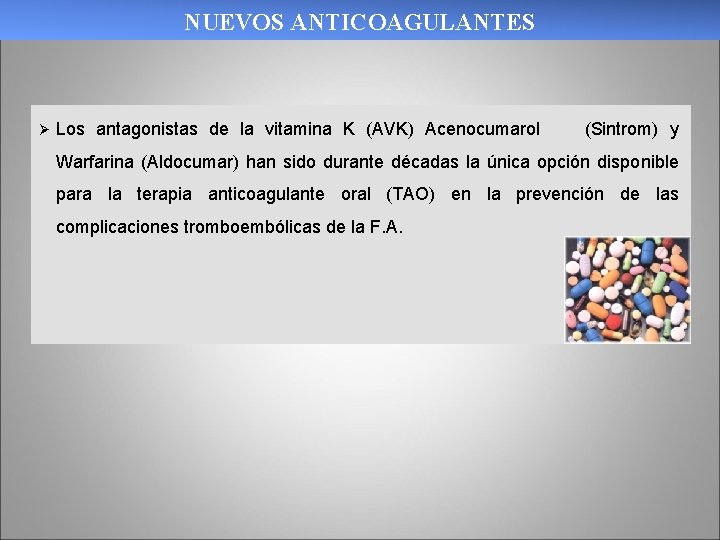 NUEVOS ANTICOAGULANTES

➢ Los antagonistas de la vitamina K (AVK) Acenocumarol (Sintrom) y Warfarina (Aldocumar) han sido durante décadas la única opción disponible para la terapia anticoagulante oral (TAO) en la prevención de las complicaciones tromboembólicas de la F.A.